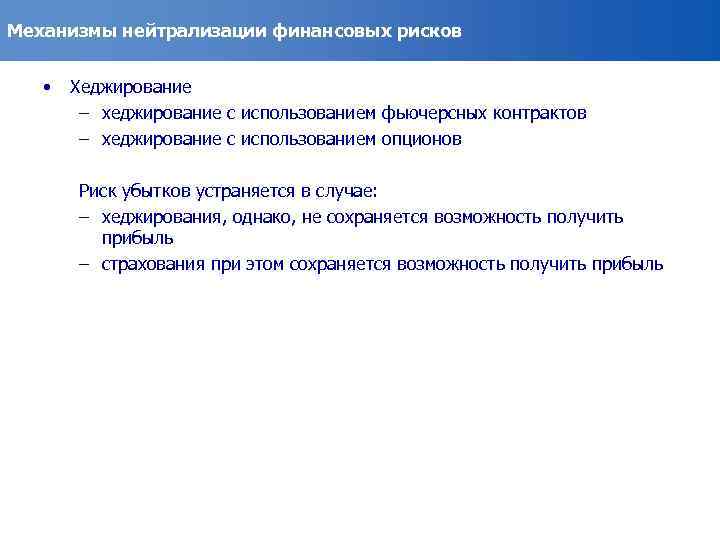 Механизмы нейтрализации финансовых рисков

• Хеджирование
– хеджирование с использованием фьючерсных контрактов
– хеджирование с использованием опционов

Риск убытков устраняется в случае:
– хеджирования, однако, не сохраняется возможность получить прибыль
– страхования при этом сохраняется возможность получить прибыль